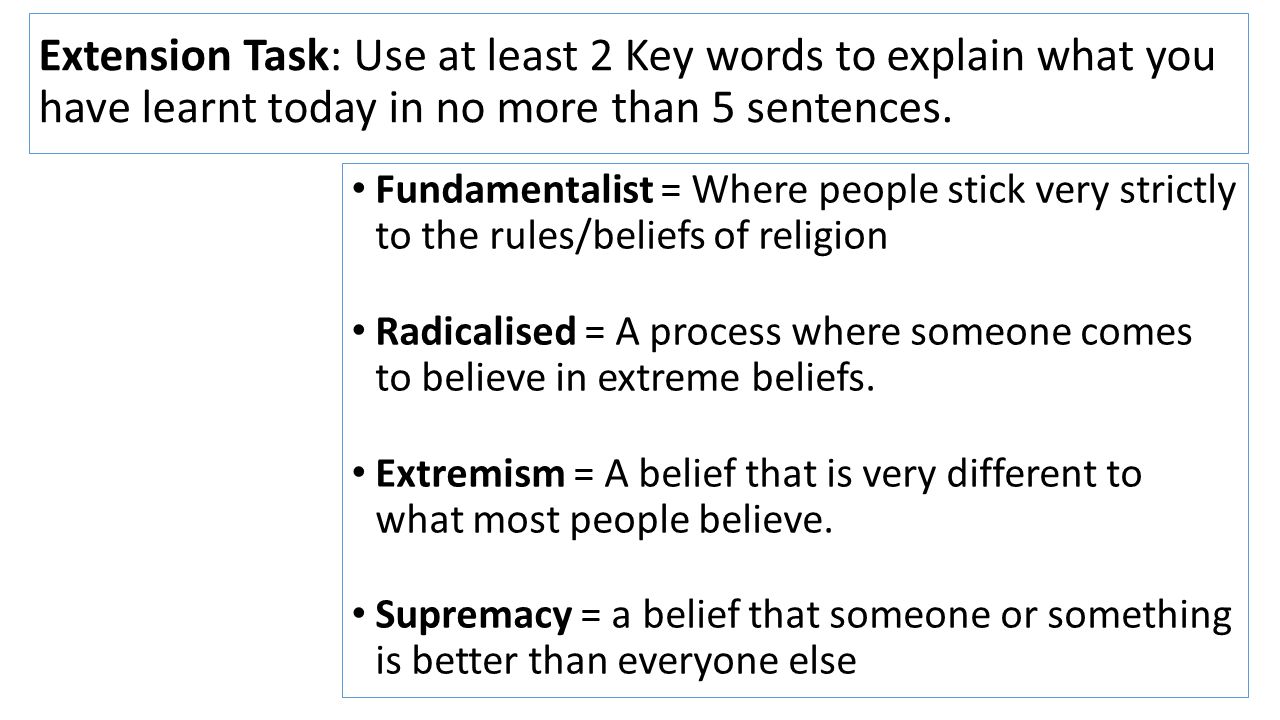 Extension Task: Use at least 2 Key words to explain what you have learnt today in no more than 5 sentences.

• Fundamentalist = Where people stick very strictly to the rules/beliefs of religion

• Radicalised = A process where someone comes to believe in extreme beliefs.

• Extremism = A belief that is very different to what most people believe.

• Supremacy = a belief that someone or something is better than everyone else